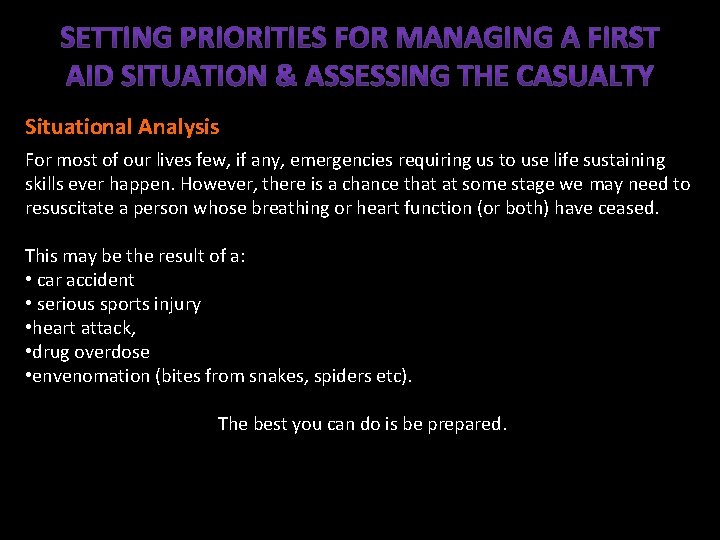 SETTING PRIORITIES FOR MANAGING A FIRST AID SITUATION & ASSESSING THE CASUALTY

Situational Analysis

For most of our lives few, if any, emergencies requiring us to use life sustaining skills ever happen. However, there is a chance that at some stage we may need to resuscitate a person whose breathing or heart function (or both) have ceased.

This may be the result of a:
• car accident
• serious sports injury
•heart attack,
•drug overdose
•envenomation (bites from snakes, spiders etc).

The best you can do is be prepared.